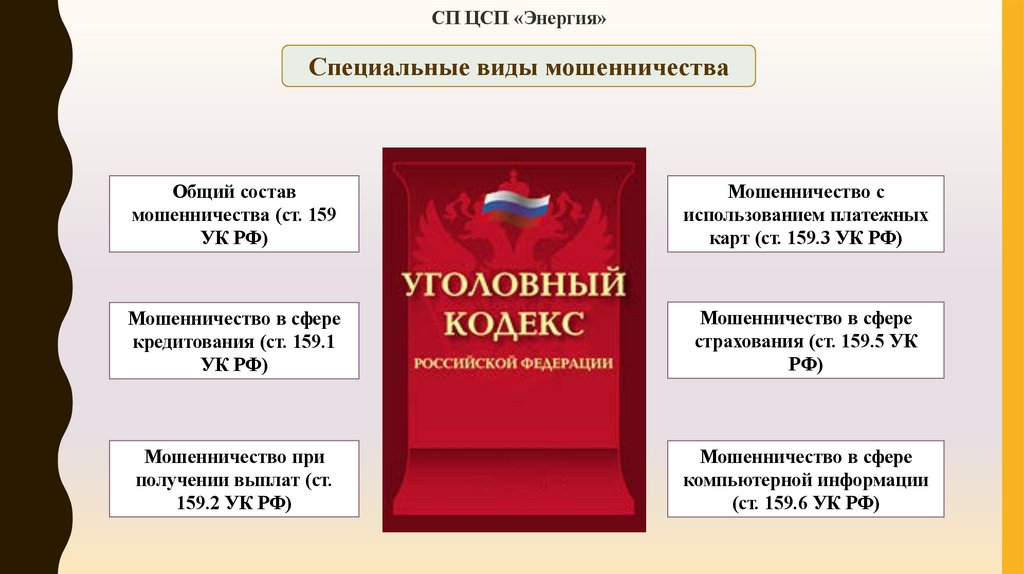 СП ЦСП «Энергия»

Специальные виды мошенничества

Общий состав мошенничества (ст. 159 УК РФ)

Мошенничество в сфере кредитования (ст. 159.1 УК РФ)

Мошенничество при получении выплат (ст. 159.2 УК РФ)

УГОЛОВНЫЙ КОДЕКС
РОССИЙСКОЙ ФЕДЕРАЦИИ

Мошенничество с использованием платежных карт (ст. 159.3 УК РФ)

Мошенничество в сфере страхования (ст. 159.5 УК РФ)

Мошенничество в сфере компьютерной информации (ст. 159.6 УК РФ)